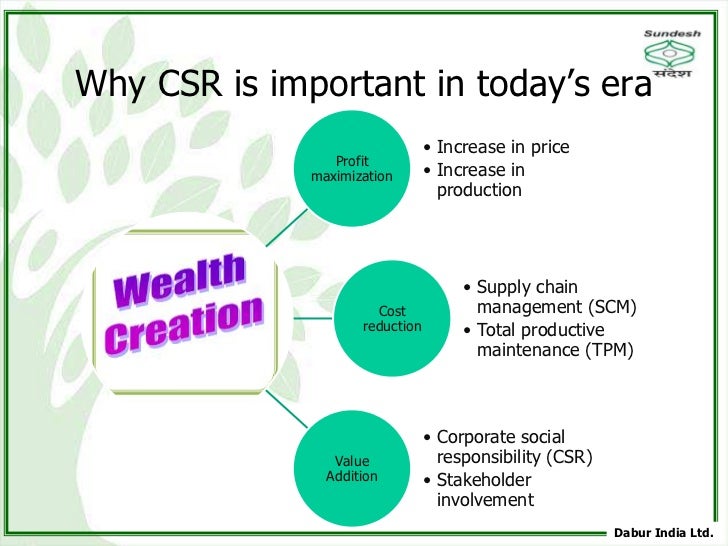 Sundesh
संदेश

Why CSR is important in today's era

Wealth Creation

Profit maximization
• Increase in price
• Increase in production

Cost reduction
• Supply chain management (SCM)
• Total productive maintenance (TPM)

Value Addition
• Corporate social responsibility (CSR)
• Stakeholder involvement

Dabur India Ltd.